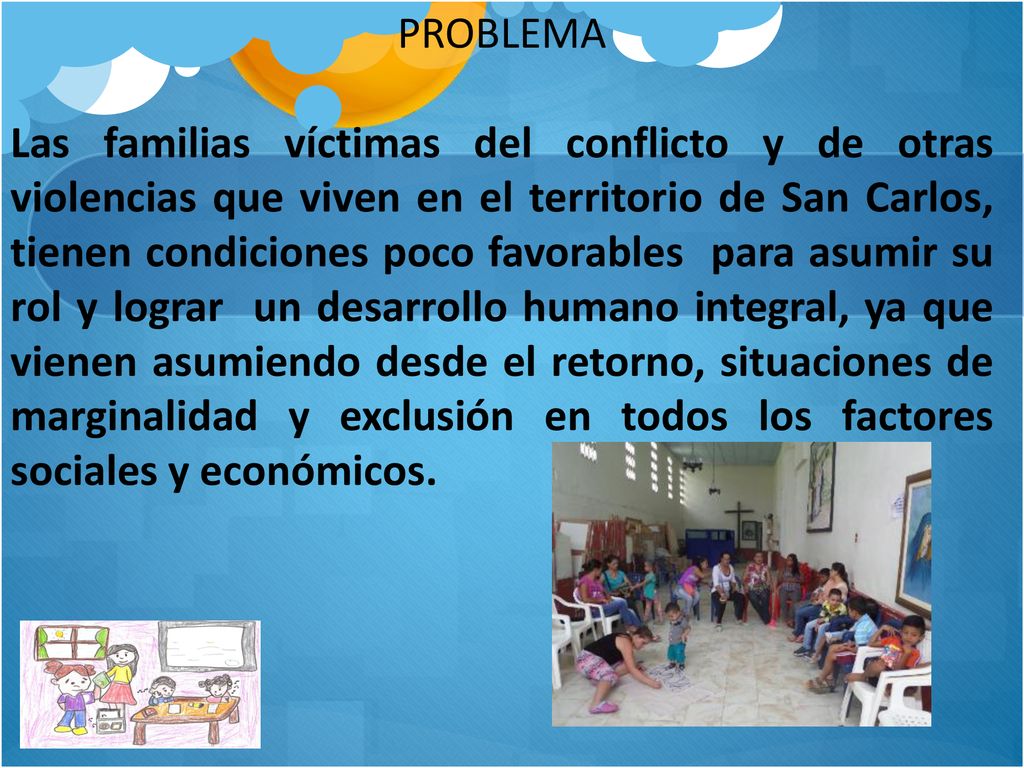 PROBLEMA

Las familias víctimas del conflicto y de otras violencias que viven en el territorio de San Carlos, tienen condiciones poco favorables para asumir su rol y lograr un desarrollo humano integral, ya que vienen asumiendo desde el retorno, situaciones de marginalidad y exclusión en todos los factores sociales y económicos.